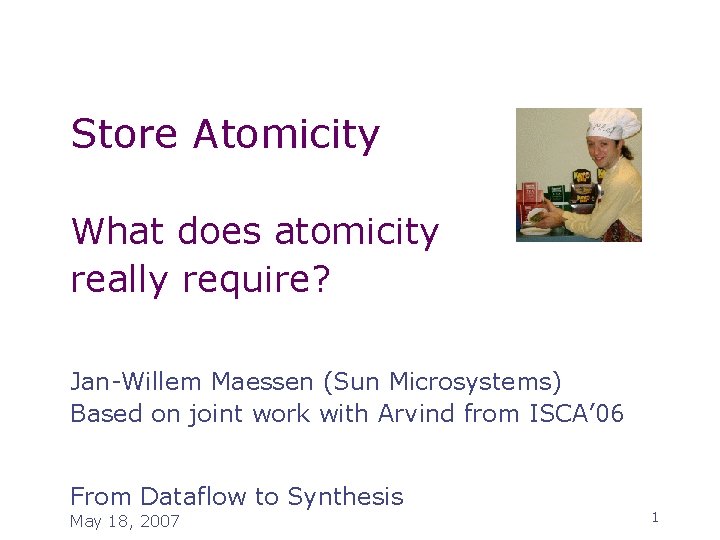 Store Atomicity

What does atomicity really require?

Jan-Willem Maessen (Sun Microsystems)
Based on joint work with Arvind from ISCA'06

From Dataflow to Synthesis
May 18, 2007

1